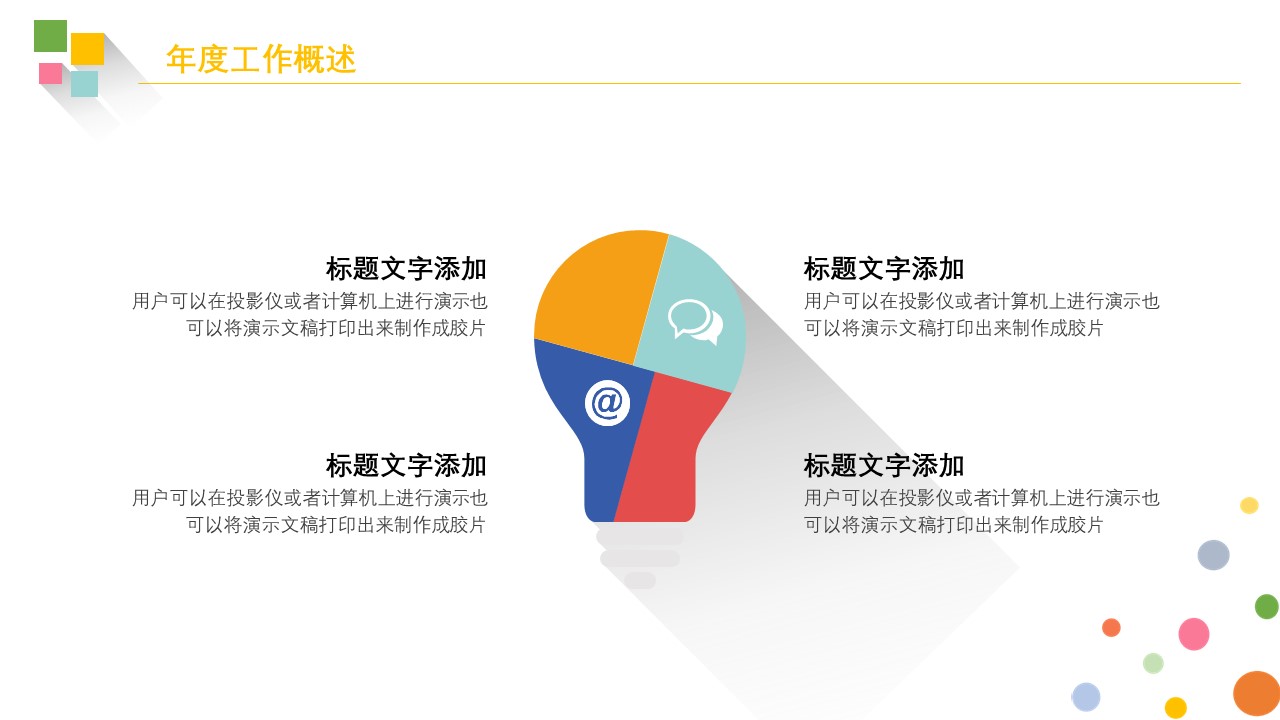 年度工作概述

标题文字添加
用户可以在投影仪或者计算机上进行演示也可以将演示文稿打印出来制作成胶片

标题文字添加
用户可以在投影仪或者计算机上进行演示也可以将演示文稿打印出来制作成胶片

@

标题文字添加
用户可以在投影仪或者计算机上进行演示也可以将演示文稿打印出来制作成胶片

标题文字添加
用户可以在投影仪或者计算机上进行演示也可以将演示文稿打印出来制作成胶片